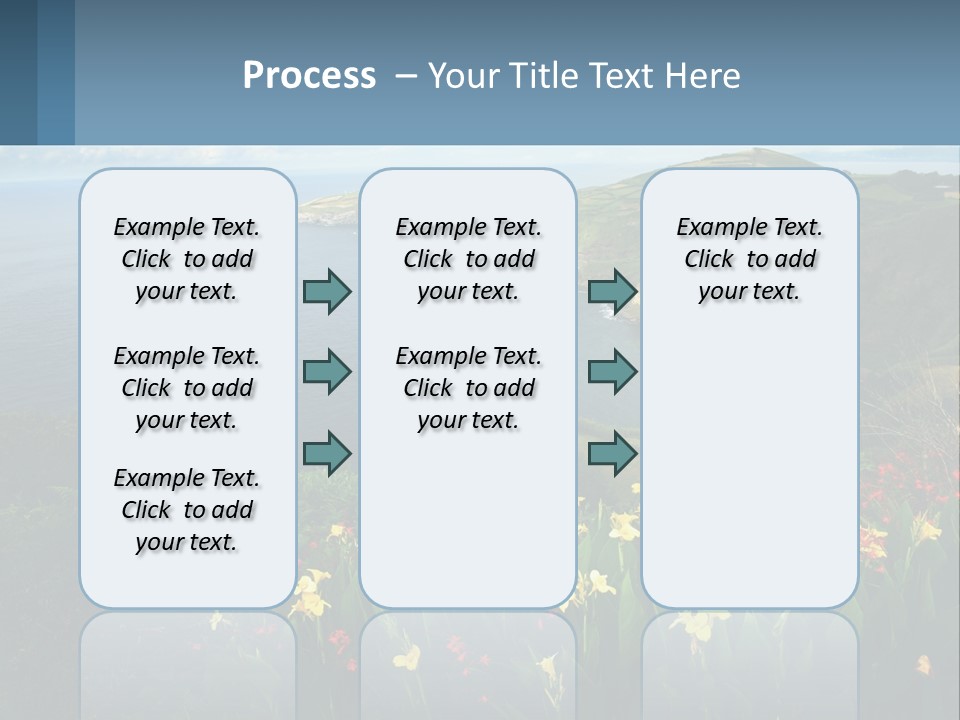 Process – Your Title Text Here

Example Text. Click to add your text.

Example Text. Click to add your text.

Example Text. Click to add your text.

Example Text. Click to add your text.

Example Text. Click to add your text.

Example Text. Click to add your text.